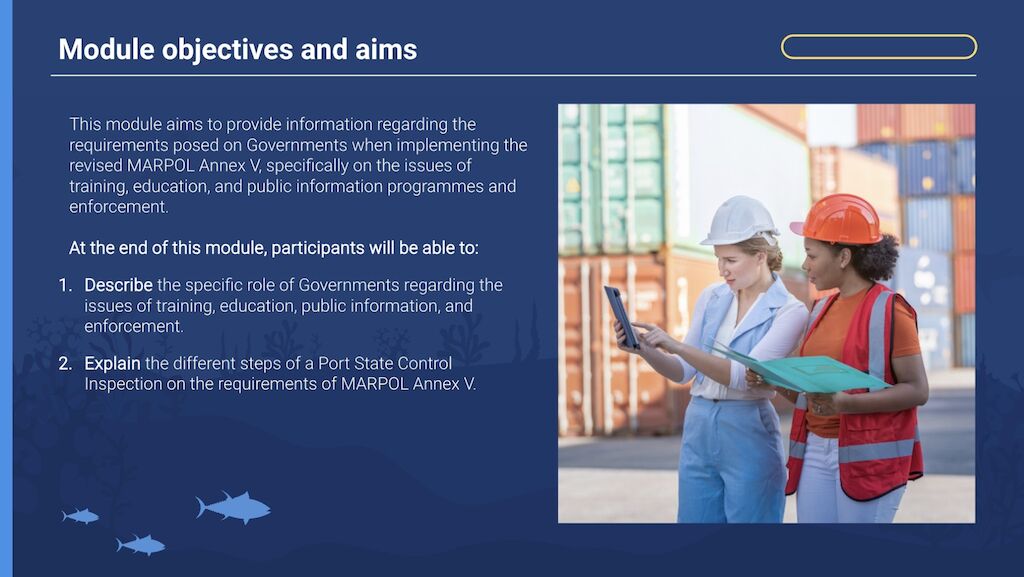 Module objectives and aims

This module aims to provide information regarding the requirements posed on Governments when implementing the revised MARPOL Annex V, specifically on the issues of training, education, and public information programmes and enforcement.

At the end of this module, participants will be able to:

1. Describe the specific role of Governments regarding the issues of training, education, public information, and enforcement.

2. Explain the different steps of a Port State Control Inspection on the requirements of MARPOL Annex V.